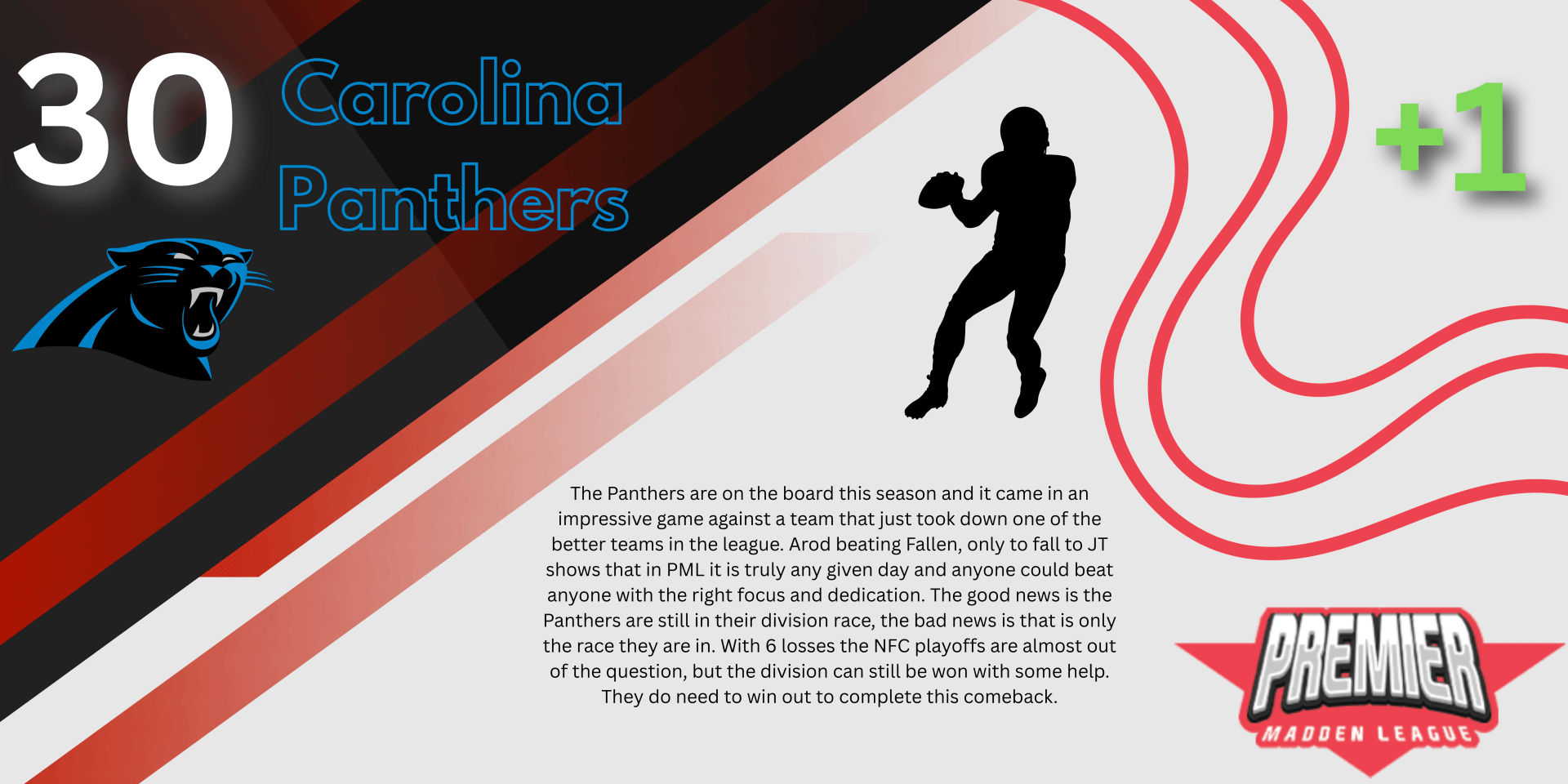 30

Carolina Panthers

+1

The Panthers are on the board this season and it came in an impressive game against a team that just took down one of the better teams in the league. Arod beating Fallen, only to fall to JT shows that in PML it is truly any given day and anyone could beat anyone with the right focus and dedication. The good news is the Panthers are still in their division race, the bad news is that is only the race they are in. With 6 losses the NFC playoffs are almost out of the question, but the division can still be won with some help. They do need to win out to complete this comeback.

PREMIER
MADDEN LEAGUE